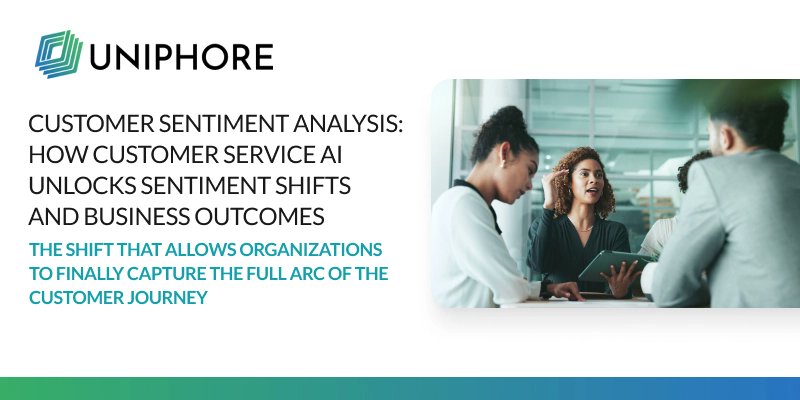 UNIPHORE

CUSTOMER SENTIMENT ANALYSIS: HOW CUSTOMER SERVICE AI UNLOCKS SENTIMENT SHIFTS AND BUSINESS OUTCOMES

THE SHIFT THAT ALLOWS ORGANIZATIONS TO FINALLY CAPTURE THE FULL ARC OF THE CUSTOMER JOURNEY